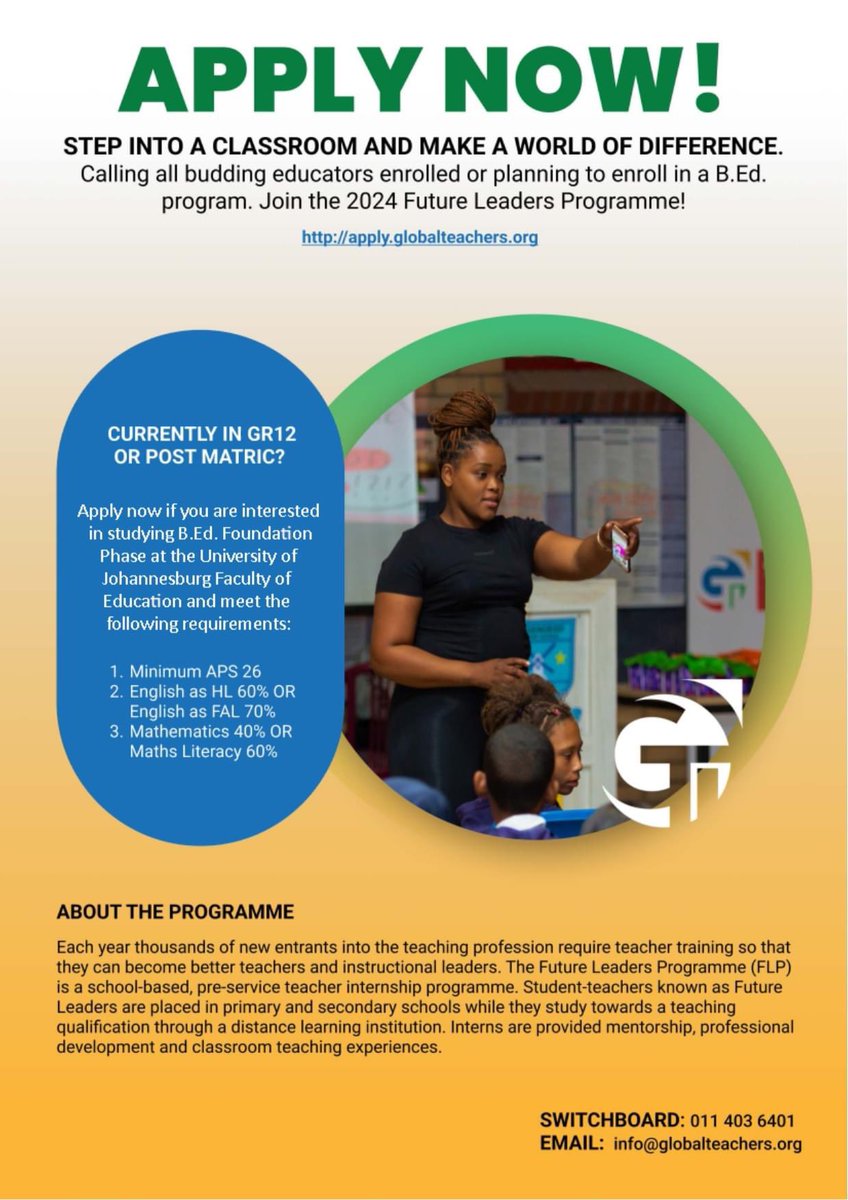 APPLY NOW!

STEP INTO A CLASSROOM AND MAKE A WORLD OF DIFFERENCE.

Calling all budding educators enrolled or planning to enroll in a B.Ed. program. Join the 2024 Future Leaders Programme!

http://apply.globalteachers.org

CURRENTLY IN GR12 OR POST MATRIC?

Apply now if you are interested in studying B.Ed. Foundation Phase at the University of Johannesburg Faculty of Education and meet the following requirements:

1. Minimum APS 26
2. English as HL 60% OR English as FAL 70%
3. Mathematics 40% OR Maths Literacy 60%

ABOUT THE PROGRAMME

Each year thousands of new entrants into the teaching profession require teacher training so that they can become better teachers and instructional leaders. The Future Leaders Programme (FLP) is a school-based, pre-service teacher internship programme. Student-teachers known as Future Leaders are placed in primary and secondary schools while they study towards a teaching qualification through a distance learning institution. Interns are provided mentorship, professional development and classroom teaching experiences.

SWITCHBOARD: 011 403 6401
EMAIL: info@globalteachers.org